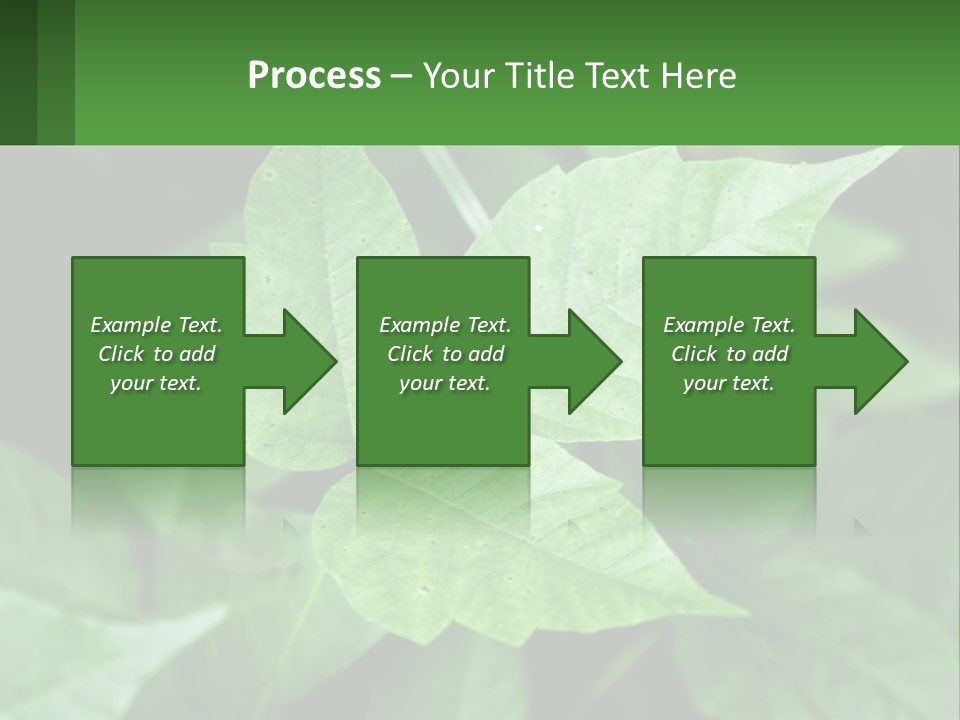 Process – Your Title Text Here

Example Text. Click to add your text.

Example Text. Click to add your text.

Example Text. Click to add your text.